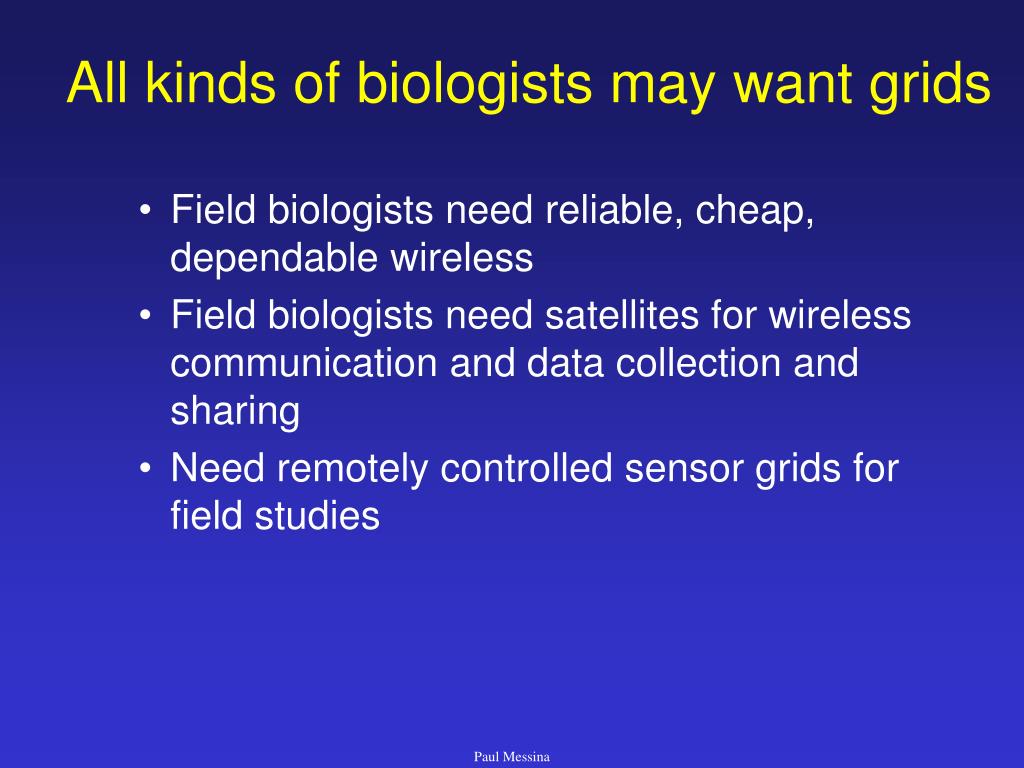 All kinds of biologists may want grids

• Field biologists need reliable, cheap, dependable wireless
• Field biologists need satellites for wireless communication and data collection and sharing
• Need remotely controlled sensor grids for field studies

Paul Messina